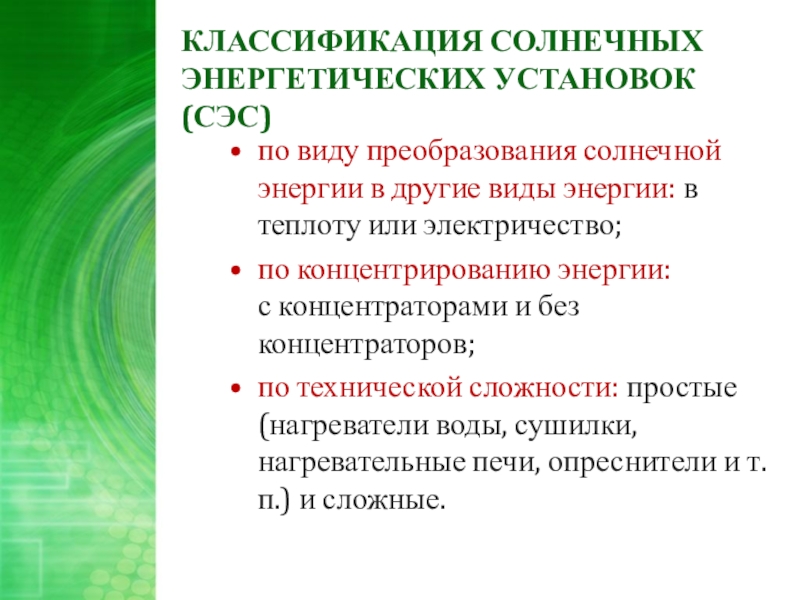 КЛАССИФИКАЦИЯ СОЛНЕЧНЫХ ЭНЕРГЕТИЧЕСКИХ УСТАНОВОК (СЭС)

• по виду преобразования солнечной энергии в другие виды энергии: в теплоту или электричество;

• по концентрированию энергии: с концентраторами и без концентраторов;

• по технической сложности: простые (нагреватели воды, сушилки, нагревательные печи, опреснители и т. п.) и сложные.